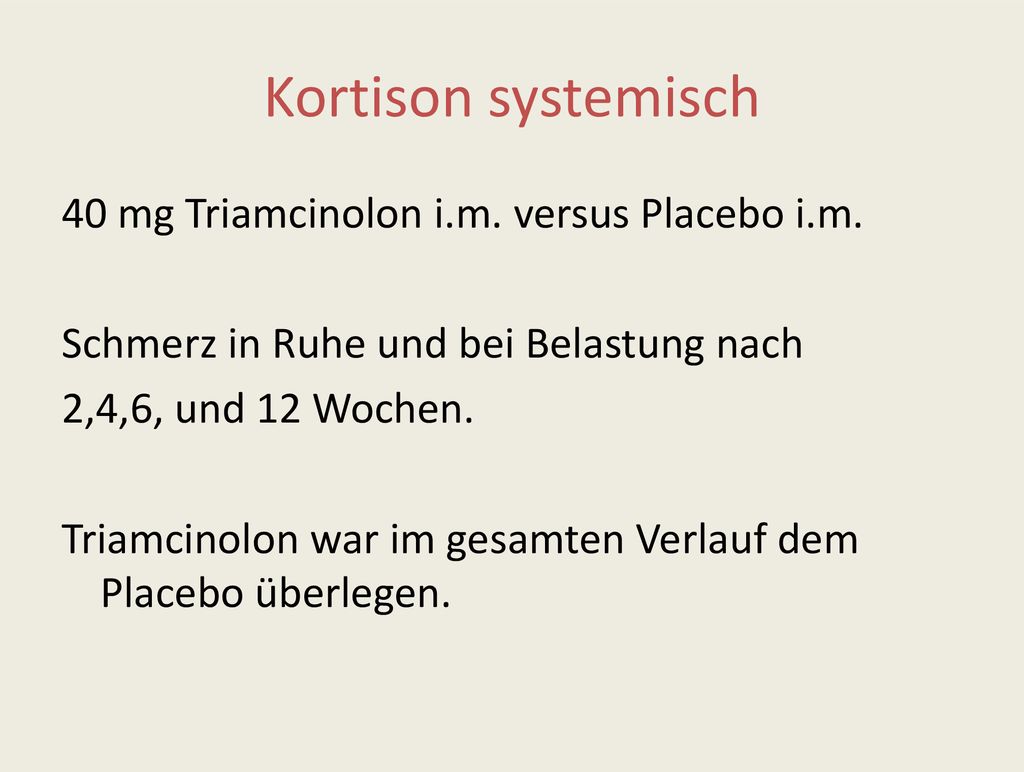 Kortison systemisch

40 mg Triamcinolon i.m. versus Placebo i.m.

Schmerz in Ruhe und bei Belastung nach 2,4,6, und 12 Wochen.

Triamcinolon war im gesamten Verlauf dem Placebo überlegen.